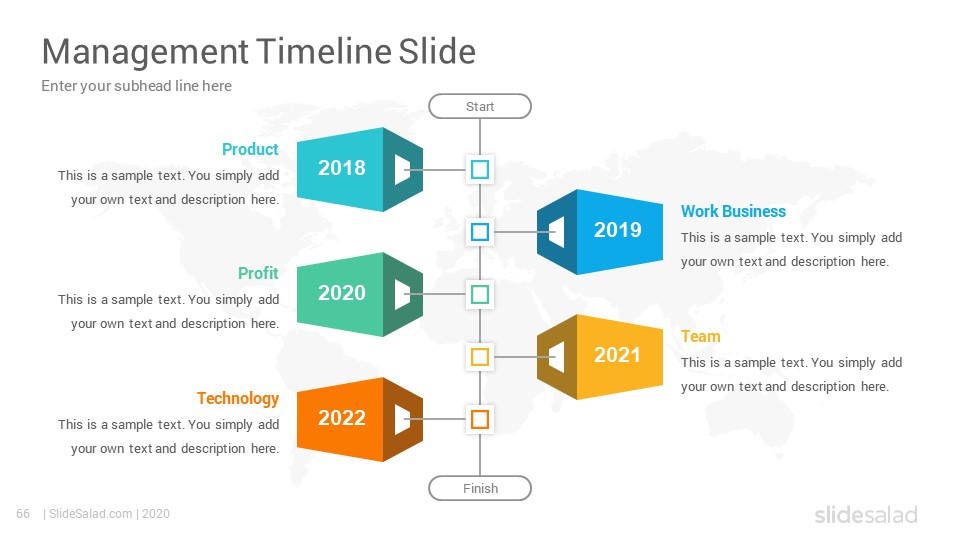 Management Timeline Slide

Enter your subhead line here

Start

Product

This is a sample text. You simply add your own text and description here.

2018

2019

Work Business

This is a sample text. You simply add your own text and description here.

Profit

This is a sample text. You simply add your own text and description here.

2020

2021

Team

This is a sample text. You simply add your own text and description here.

Technology

This is a sample text. You simply add your own text and description here.

2022

Finish

66 | SlideSalad.com | 2020

slidesalad